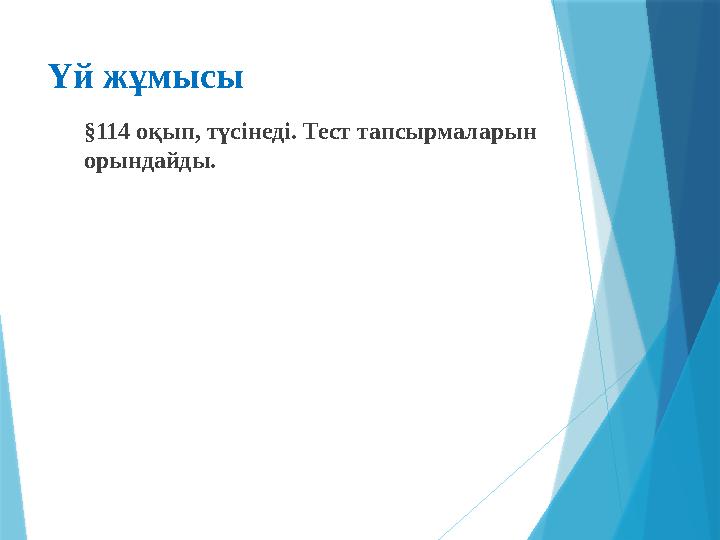 Үй жұмысы

§114 оқып, түсінеді. Тест тапсырмаларын орындайды.